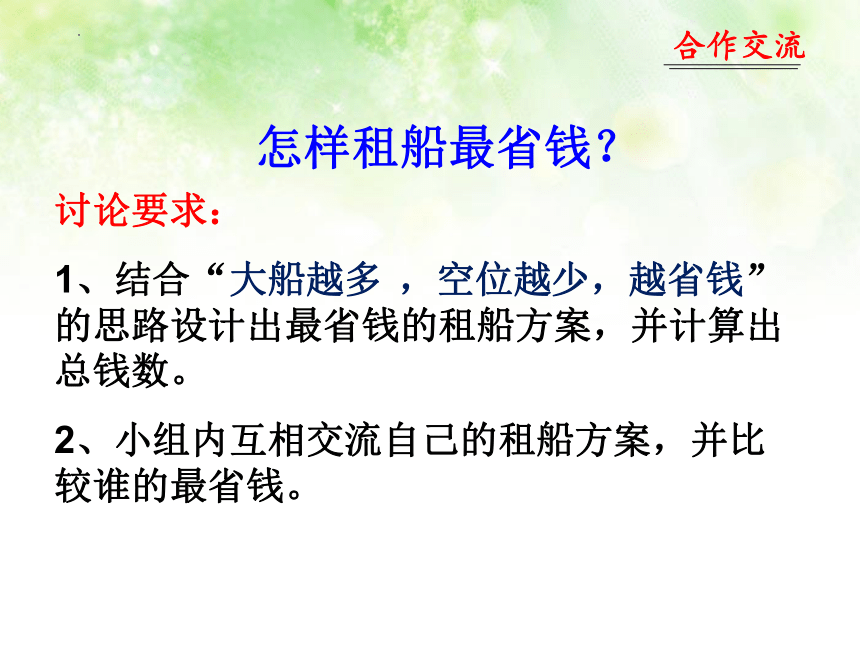 合作交流

怎样租船最省钱?

讨论要求:

1、结合“大船越多 ,空位越少,越省钱”的思路设计出最省钱的租船方案,并计算出总钱数。

2、小组内互相交流自己的租船方案,并比较谁的最省钱。